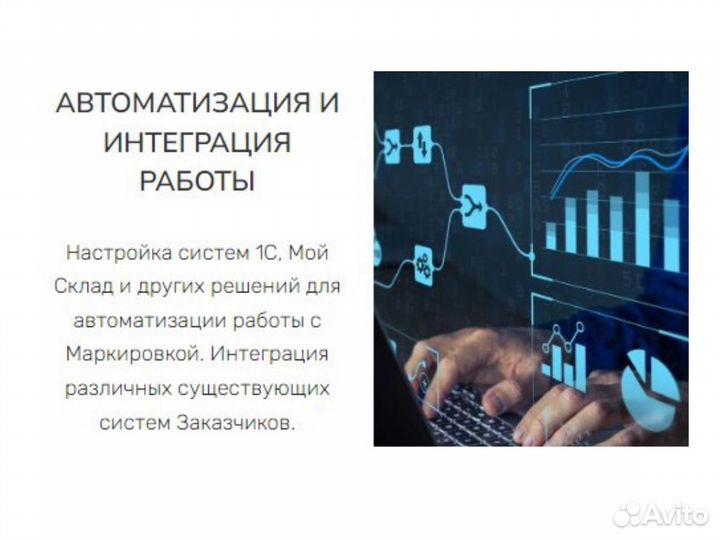 АВТОМАТИЗАЦИЯ И ИНТЕГРАЦИЯ РАБОТЫ

Настройка систем 1С, Мой Склад и других решений для автоматизации работы с Маркировкой. Интеграция различных существующих систем Заказчиков.

Avito